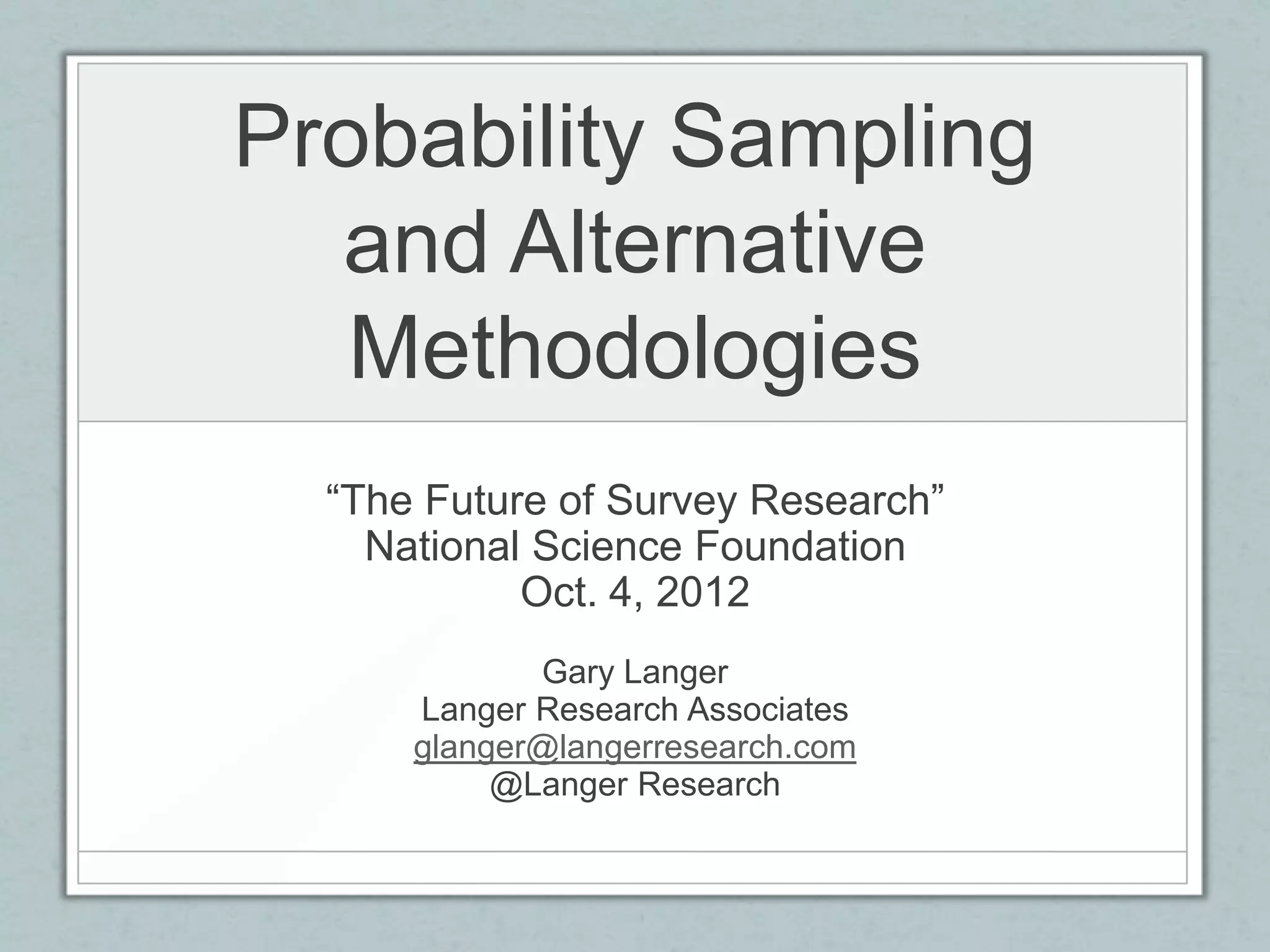 Probability Sampling and Alternative Methodologies

“The Future of Survey Research”
National Science Foundation
Oct. 4, 2012

Gary Langer
Langer Research Associates
glanger@langerresearch.com
@Langer Research